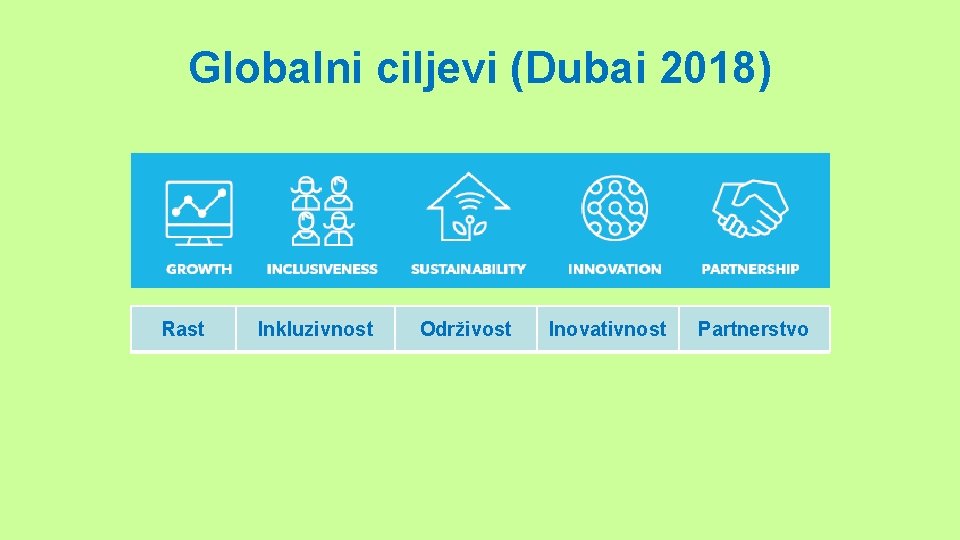 Globalni ciljevi (Dubai 2018)

GROWTH INCLUSIVENESS SUSTAINABILITY INNOVATION PARTNERSHIP

| Rast | Inkluzivnost | Održivost | Inovativnost | Partnerstvo |
|---|---|---|---|---|